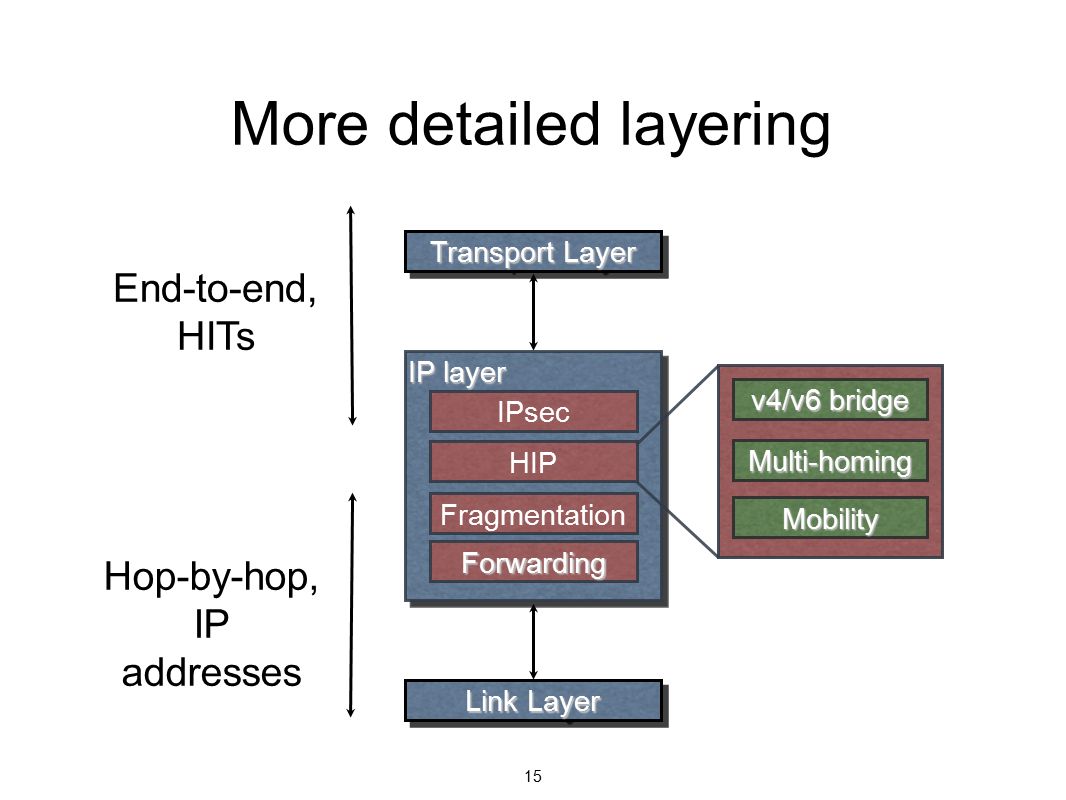 More detailed layering

End-to-end, HITs

Hop-by-hop, IP addresses

Transport Layer

IP layer

IPsec

HIP

Fragmentation

Forwarding

Link Layer

v4/v6 bridge

Multi-homing

Mobility

15